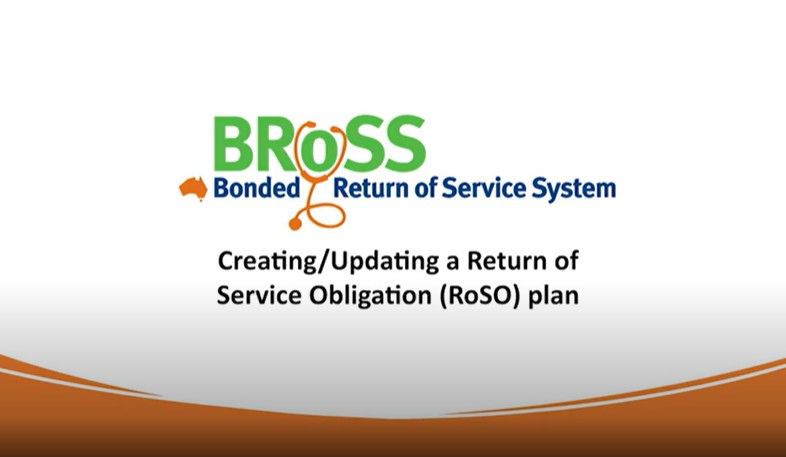 BRoSS
Bonded Return of Service System

Creating/Updating a Return of Service Obligation (RoSO) plan